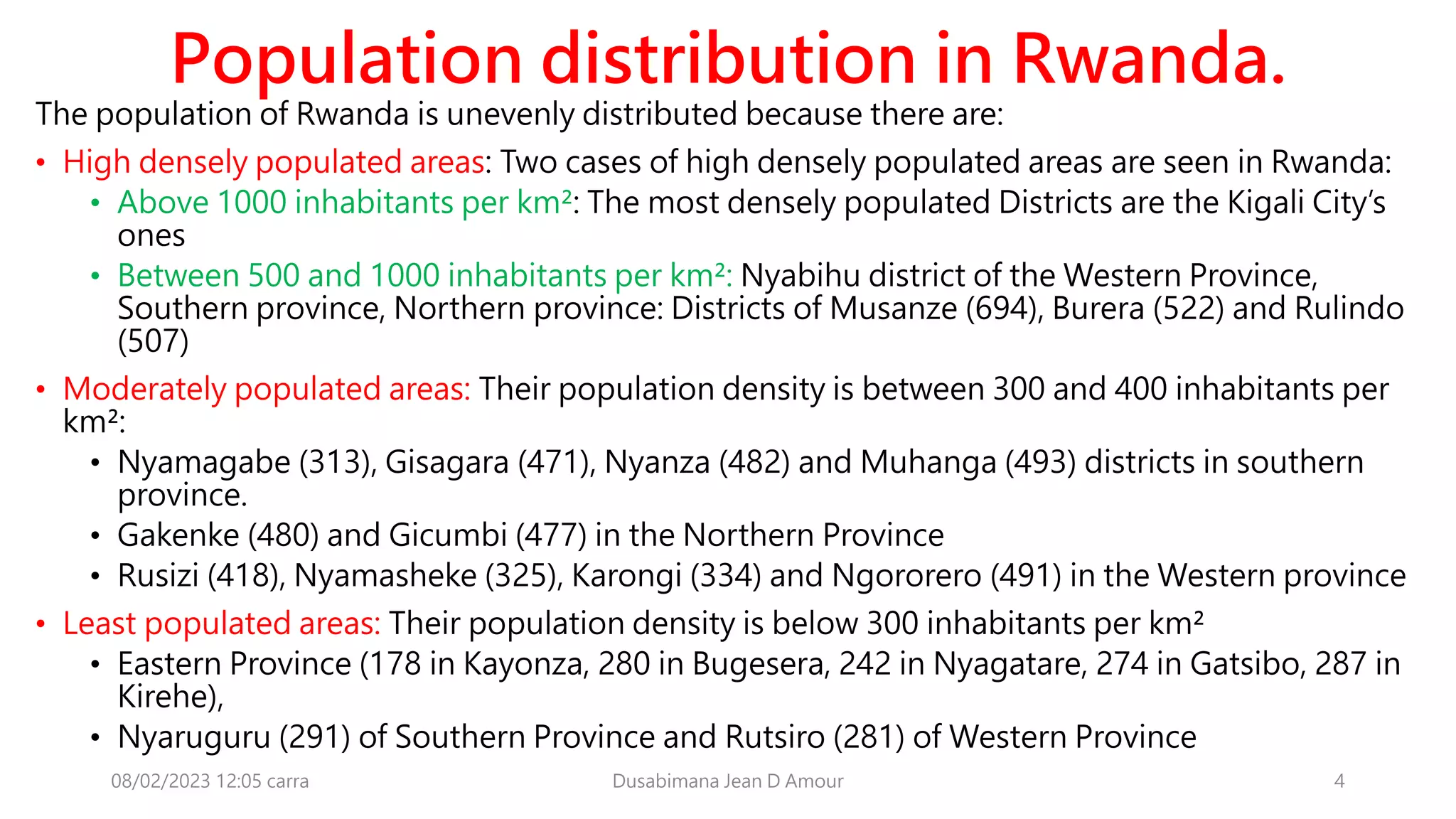 Population distribution in Rwanda.

The population of Rwanda is unevenly distributed because there are:

• High densely populated areas: Two cases of high densely populated areas are seen in Rwanda:
  • Above 1000 inhabitants per km²: The most densely populated Districts are the Kigali City's ones
  • Between 500 and 1000 inhabitants per km²: Nyabihu district of the Western Province, Southern province, Northern province: Districts of Musanze (694), Burera (522) and Rulindo (507)

• Moderately populated areas: Their population density is between 300 and 400 inhabitants per km²:
  • Nyamagabe (313), Gisagara (471), Nyanza (482) and Muhanga (493) districts in southern province.
  • Gakenke (480) and Gicumbi (477) in the Northern Province
  • Rusizi (418), Nyamasheke (325), Karongi (334) and Ngororero (491) in the Western province

• Least populated areas: Their population density is below 300 inhabitants per km²
  • Eastern Province (178 in Kayonza, 280 in Bugesera, 242 in Nyagatare, 274 in Gatsibo, 287 in Kirehe),
  • Nyaruguru (291) of Southern Province and Rutsiro (281) of Western Province

08/02/2023 12:05 carra

Dusabimana Jean D Amour

4